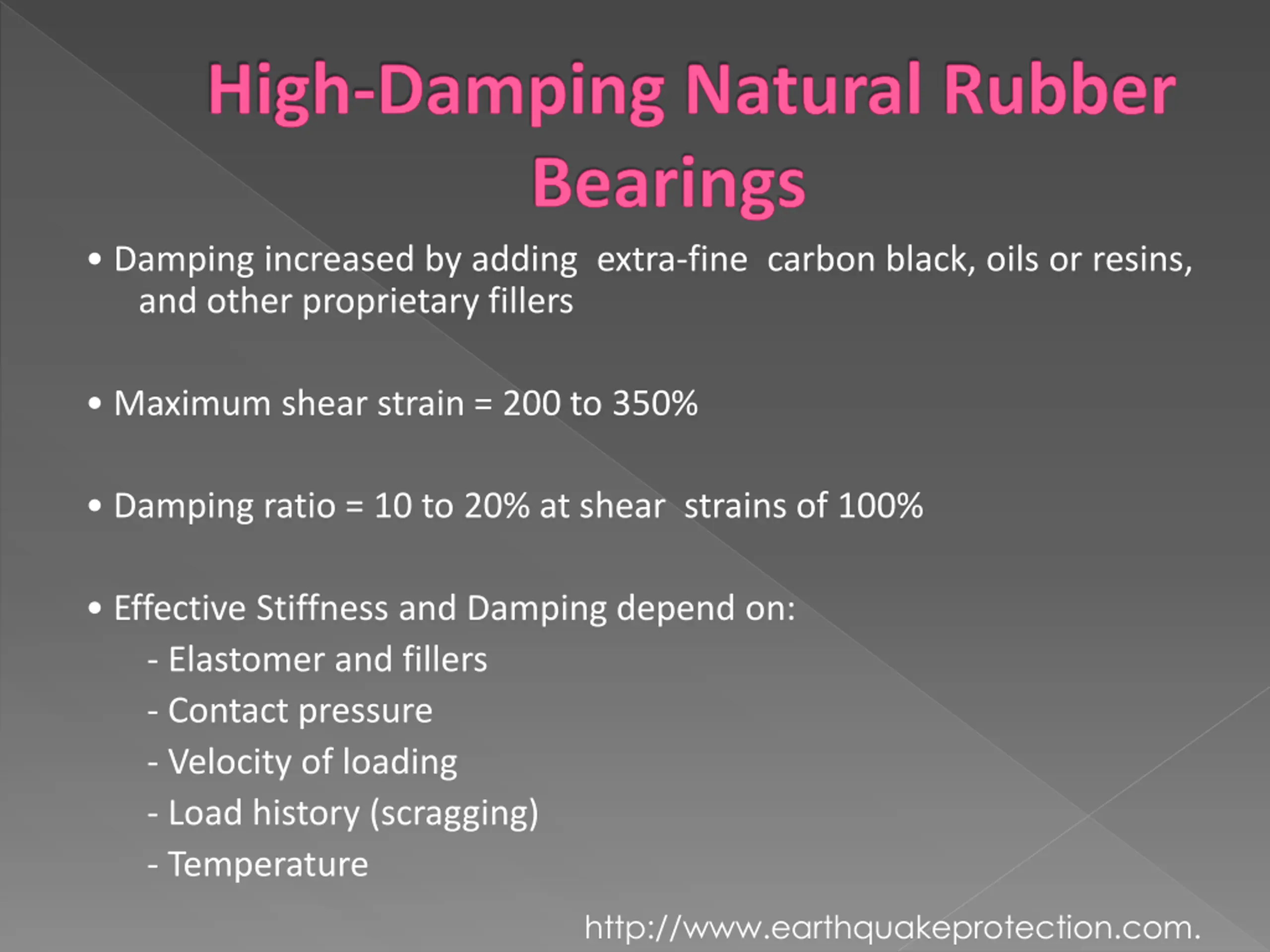 High-Damping Natural Rubber Bearings

• Damping increased by adding extra-fine carbon black, oils or resins, and other proprietary fillers

• Maximum shear strain = 200 to 350%

• Damping ratio = 10 to 20% at shear strains of 100%

• Effective Stiffness and Damping depend on:
- Elastomer and fillers
- Contact pressure
- Velocity of loading
- Load history (scragging)
- Temperature

http://www.earthquakeprotection.com.